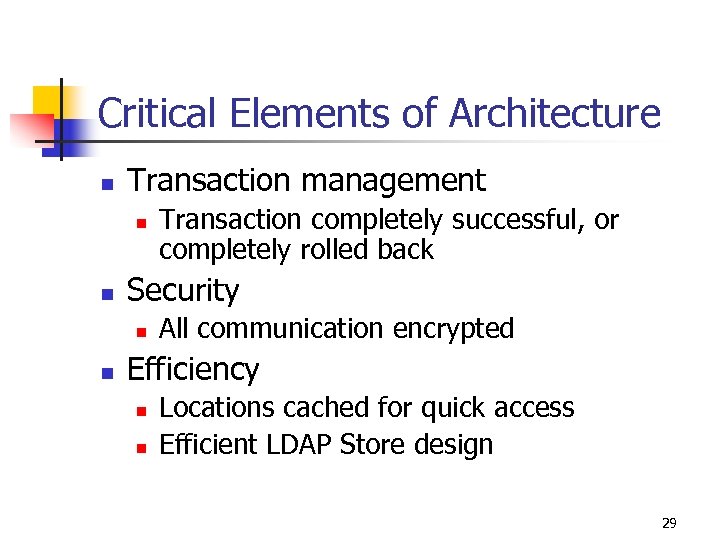 Critical Elements of Architecture

- Transaction management
  - Transaction completely successful, or completely rolled back
- Security
  - All communication encrypted
- Efficiency
  - Locations cached for quick access
  - Efficient LDAP Store design

29